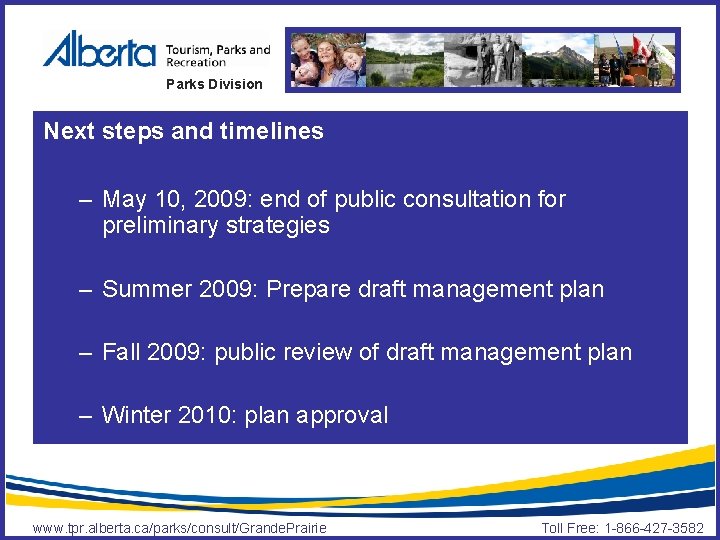 Alberta Tourism, Parks and Recreation

Parks Division

Next steps and timelines

– May 10, 2009: end of public consultation for preliminary strategies

– Summer 2009: Prepare draft management plan

– Fall 2009: public review of draft management plan

– Winter 2010: plan approval

www.tpr.alberta.ca/parks/consult/GrandePrairie

Toll Free: 1-866-427-3582